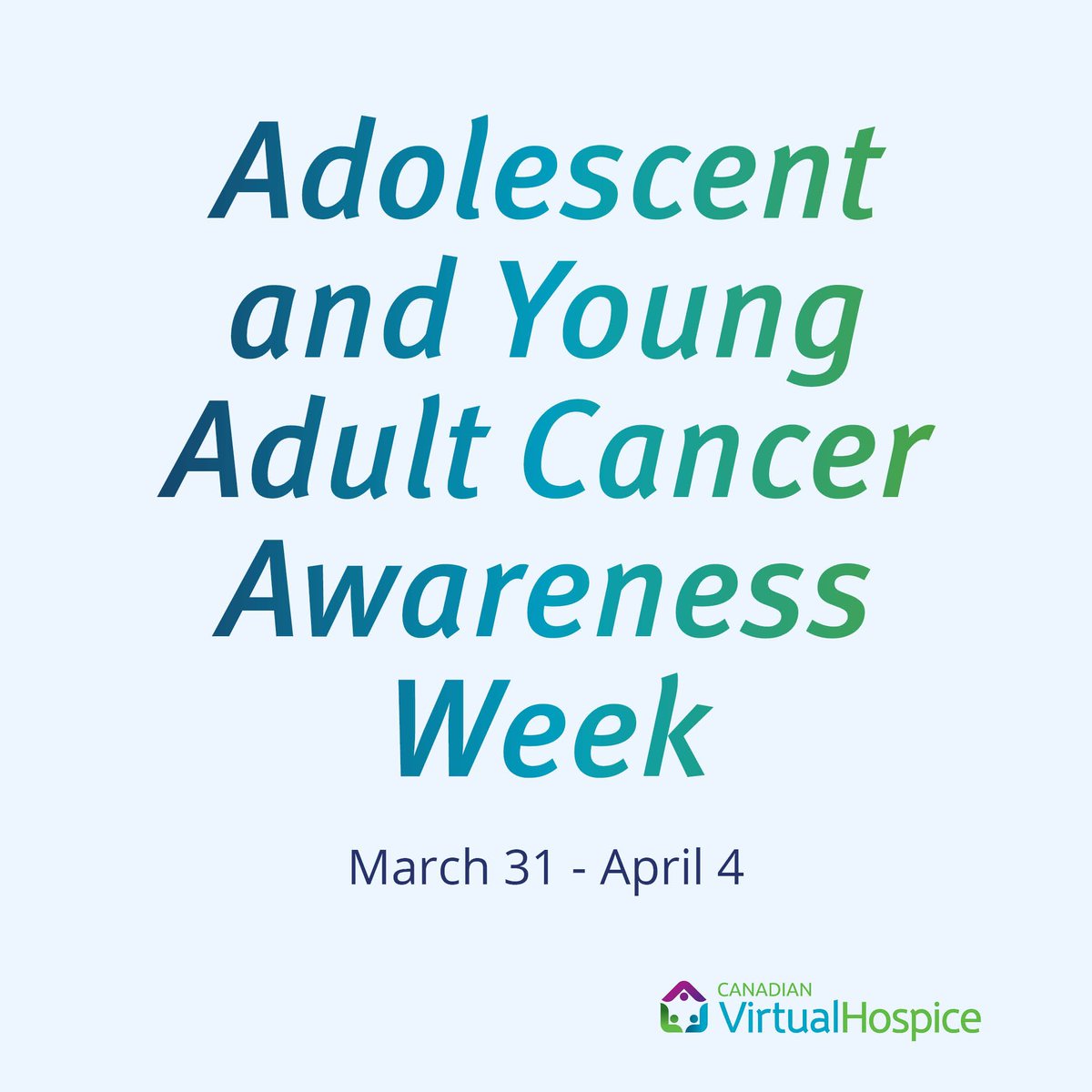 Adolescent and Young Adult Cancer Awareness Week

March 31 - April 4

CANADIAN VirtualHospice